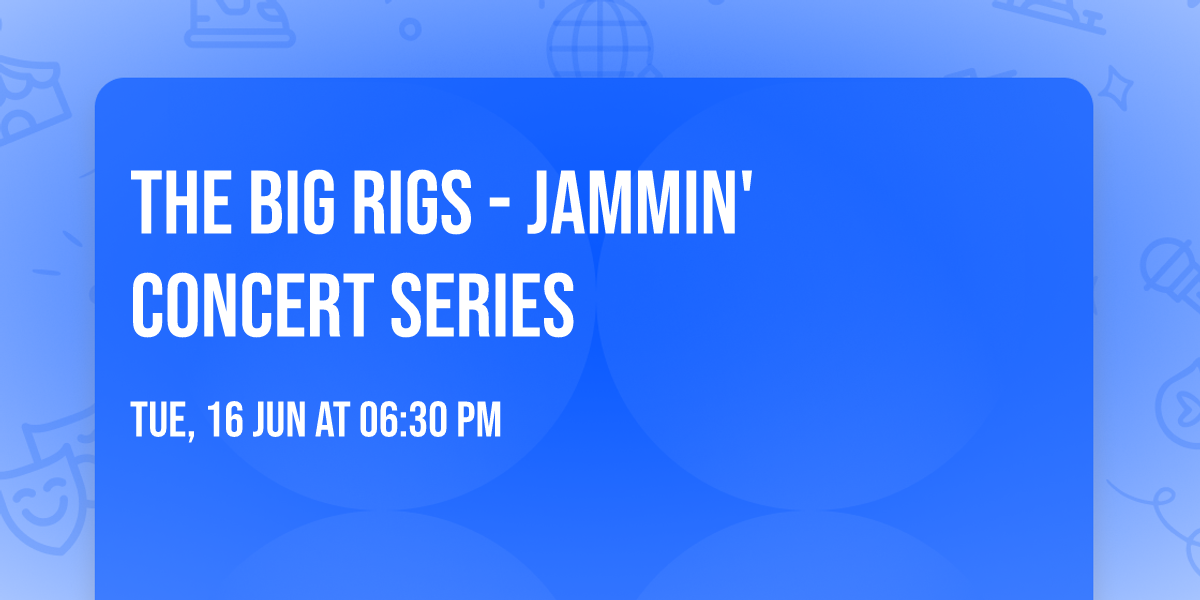 THE BIG RIGS - JAMMIN' CONCERT SERIES

TUE, 16 JUN AT 06:30 PM